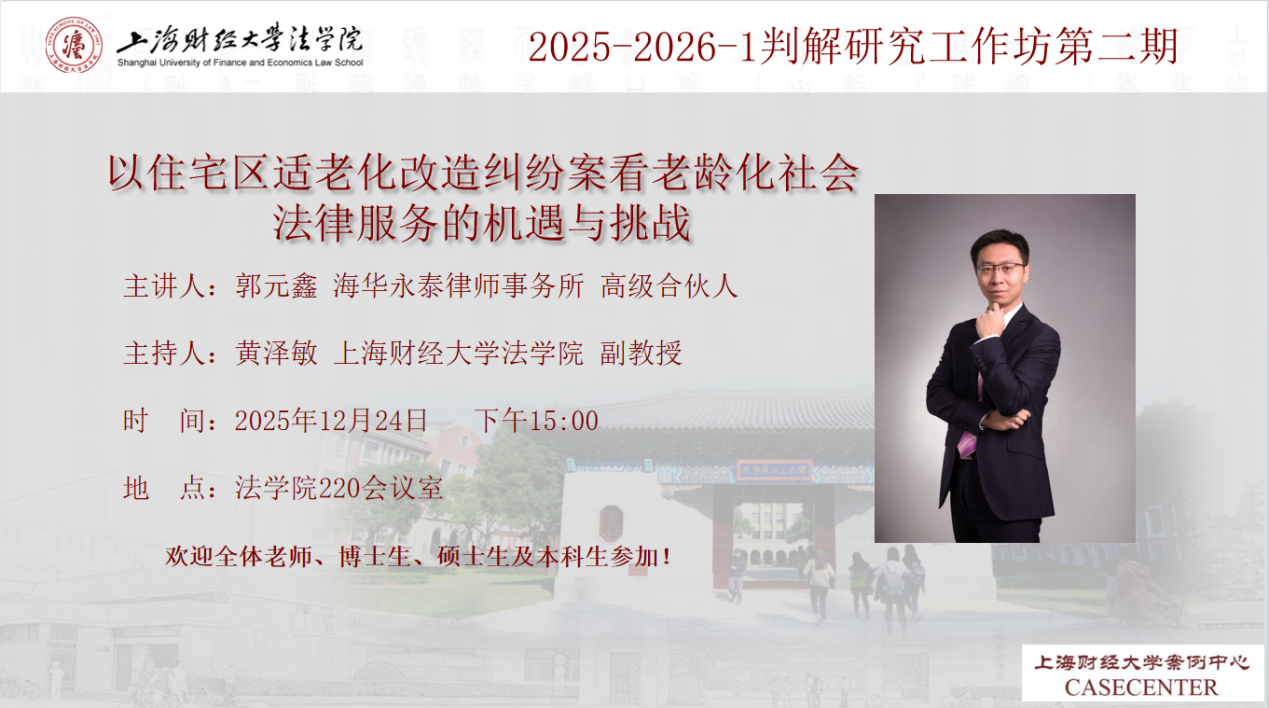 上海财经大学法学院
Shanghai University of Finance and Economics Law School

2025-2026-1判解研究工作坊第二期

以住宅区适老化改造纠纷案看老龄化社会法律服务的机遇与挑战

主讲人：郭元鑫 海华永泰律师事务所 高级合伙人

主持人：黄泽敏 上海财经大学法学院 副教授

时　间：2025年12月24日　下午15:00

地　点：法学院220会议室

欢迎全体老师、博士生、硕士生及本科生参加！

上海财经大学案例中心
CASECENTER